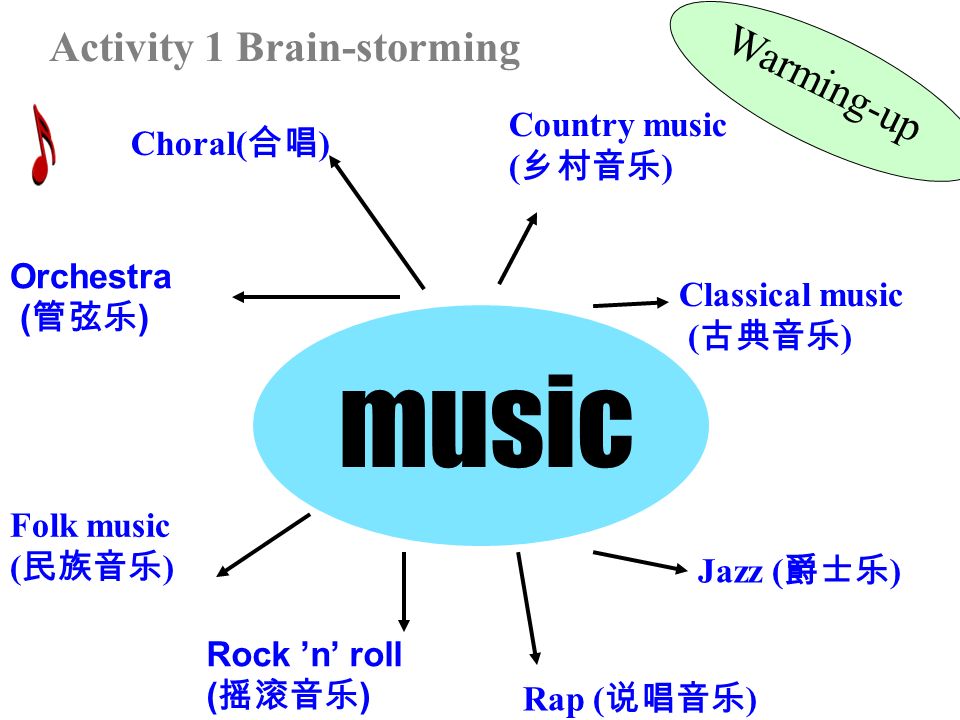 Activity 1 Brain-storming

Warming-up

Choral(合唱)

Country music (乡村音乐)

Orchestra (管弦乐)

Classical music (古典音乐)

music

Folk music (民族音乐)

Jazz (爵士乐)

Rock ’n’ roll (摇滚音乐)

Rap (说唱音乐)